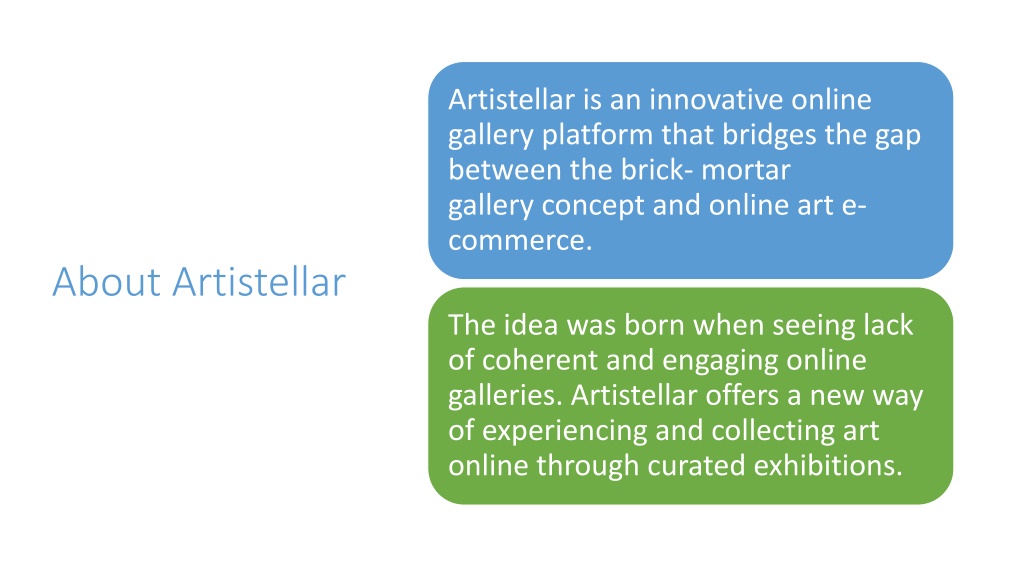 About Artistellar

Artistellar is an innovative online gallery platform that bridges the gap between the brick- mortar gallery concept and online art e-commerce.

The idea was born when seeing lack of coherent and engaging online galleries. Artistellar offers a new way of experiencing and collecting art online through curated exhibitions.